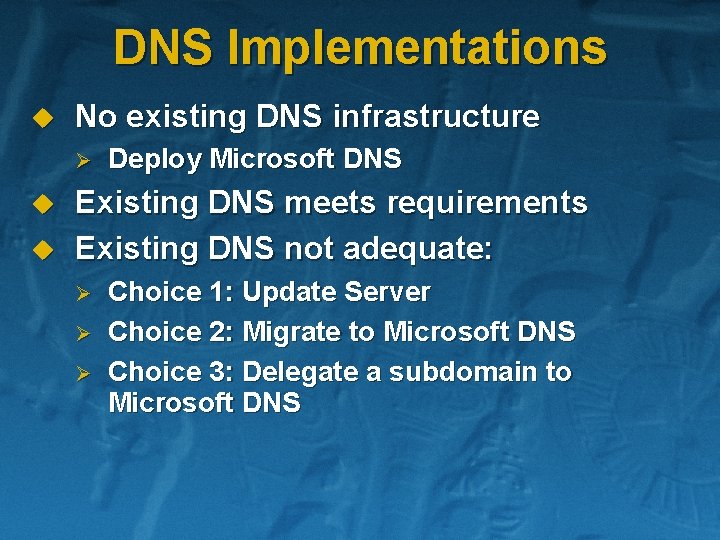 DNS Implementations

No existing DNS infrastructure

Deploy Microsoft DNS

Existing DNS meets requirements

Existing DNS not adequate:

Choice 1: Update Server

Choice 2: Migrate to Microsoft DNS

Choice 3: Delegate a subdomain to Microsoft DNS